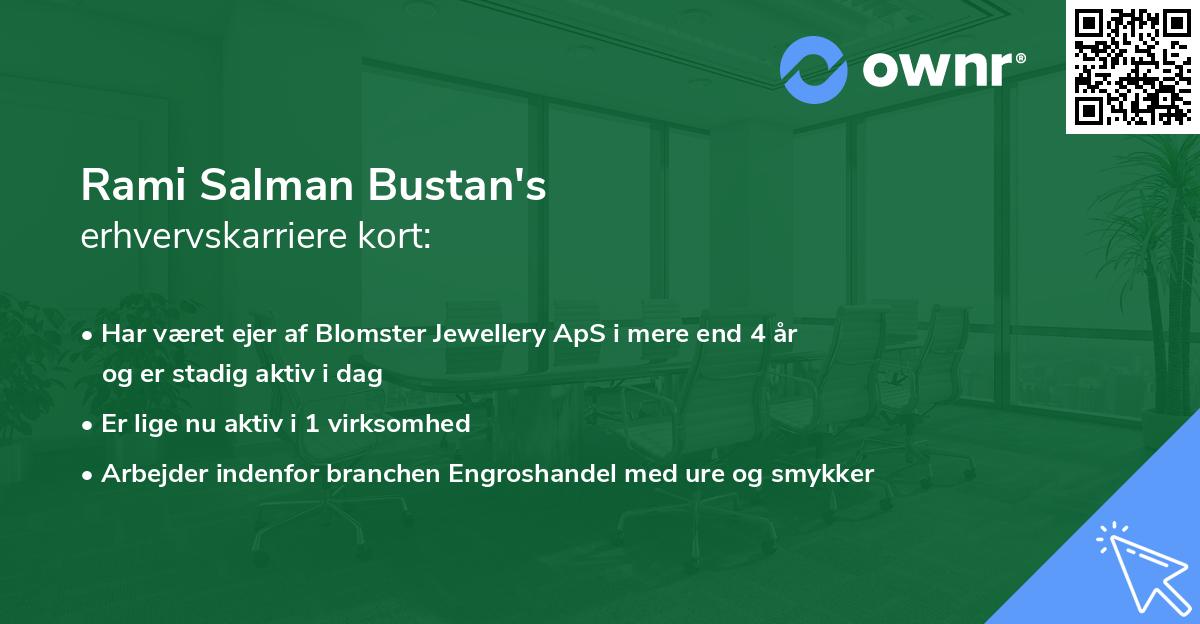 ownr®

Rami Salman Bustan's
erhvervskarriere kort:

• Har været ejer af Blomster Jewellery ApS i mere end 4 år og er stadig aktiv i dag
• Er lige nu aktiv i 1 virksomhed
• Arbejder indenfor branchen Engroshandel med ure og smykker